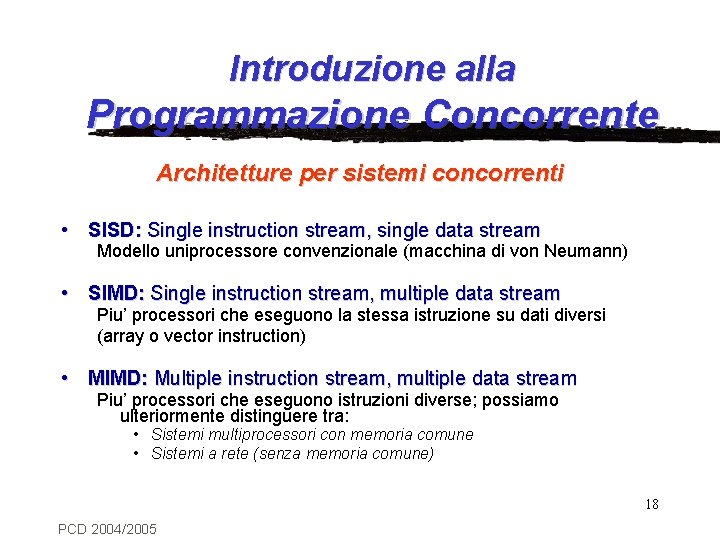 Introduzione alla
Programmazione Concorrente

Architetture per sistemi concorrenti

• SISD: Single instruction stream, single data stream
Modello uniprocessore convenzionale (macchina di von Neumann)

• SIMD: Single instruction stream, multiple data stream
Piu' processori che eseguono la stessa istruzione su dati diversi
(array o vector instruction)

• MIMD: Multiple instruction stream, multiple data stream
Piu' processori che eseguono istruzioni diverse; possiamo ulteriormente distinguere tra:
• Sistemi multiprocessori con memoria comune
• Sistemi a rete (senza memoria comune)

18

PCD 2004/2005